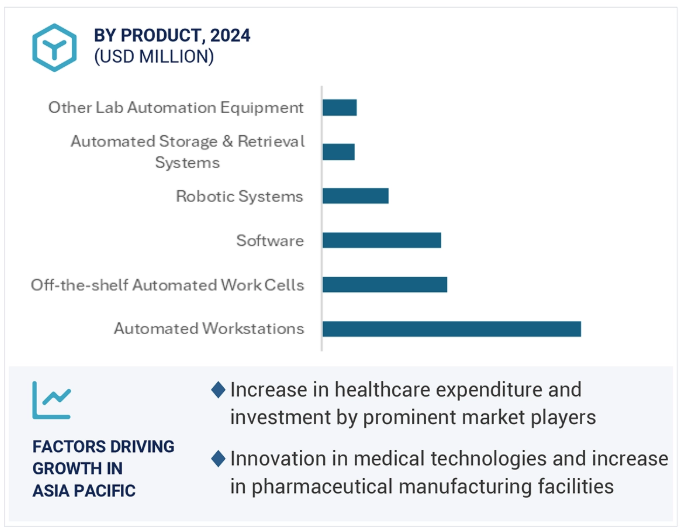 BY PRODUCT, 2024
(USD MILLION)

Other Lab Automation Equipment
Automated Storage & Retrieval Systems
Robotic Systems
Software
Off-the-shelf Automated Work Cells
Automated Workstations

FACTORS DRIVING GROWTH IN ASIA PACIFIC

◆ Increase in healthcare expenditure and investment by prominent market players

◆ Innovation in medical technologies and increase in pharmaceutical manufacturing facilities